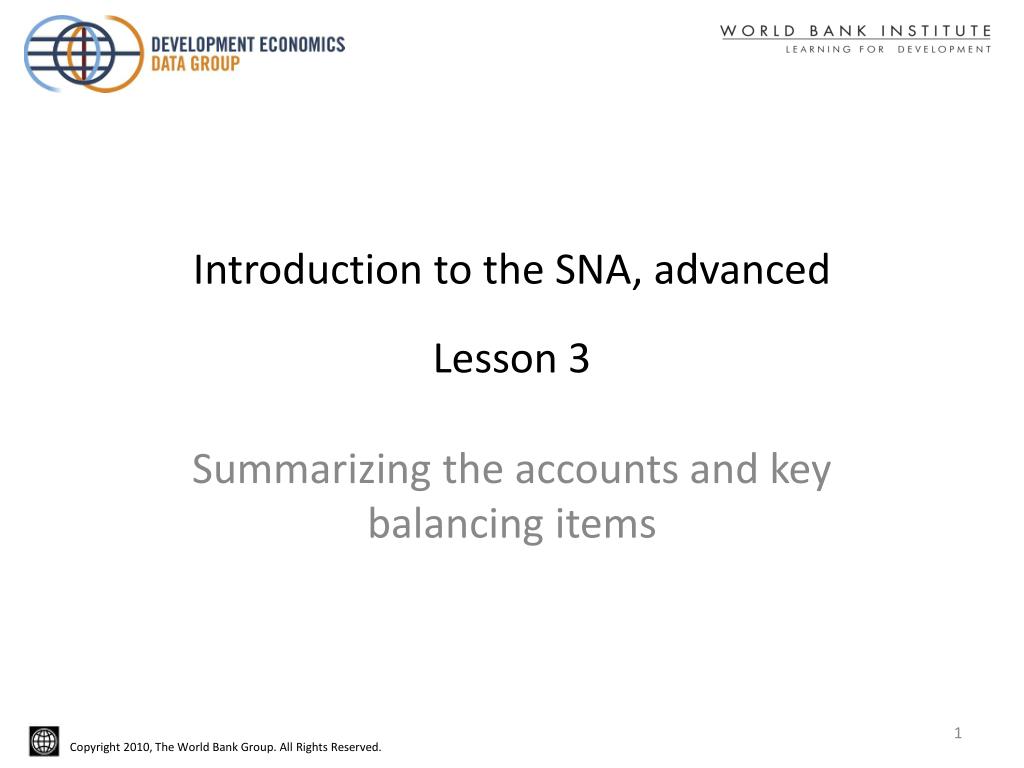 DEVELOPMENT ECONOMICS
DATA GROUP

WORLD BANK INSTITUTE
LEARNING FOR DEVELOPMENT

Introduction to the SNA, advanced

Lesson 3

Summarizing the accounts and key balancing items

1

Copyright 2010, The World Bank Group. All Rights Reserved.